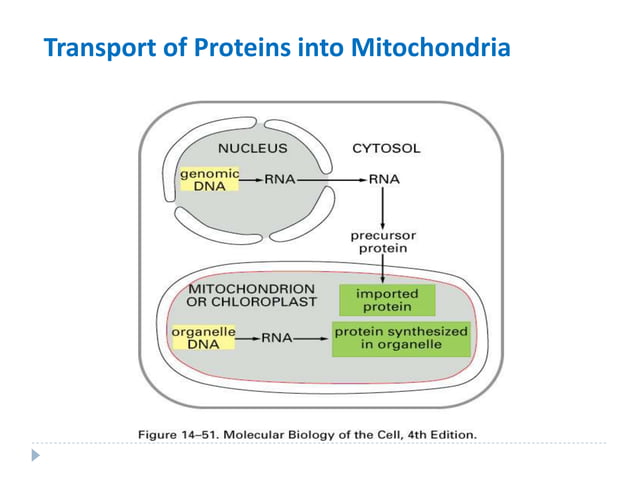 Transport of Proteins into Mitochondria

NUCLEUS

CYTOSOL

genomic DNA

RNA

RNA

precursor protein

MITOCHONDRION OR CHLOROPLAST

imported protein

organelle DNA

RNA

protein synthesized in organelle

Figure 14–51. Molecular Biology of the Cell, 4th Edition.